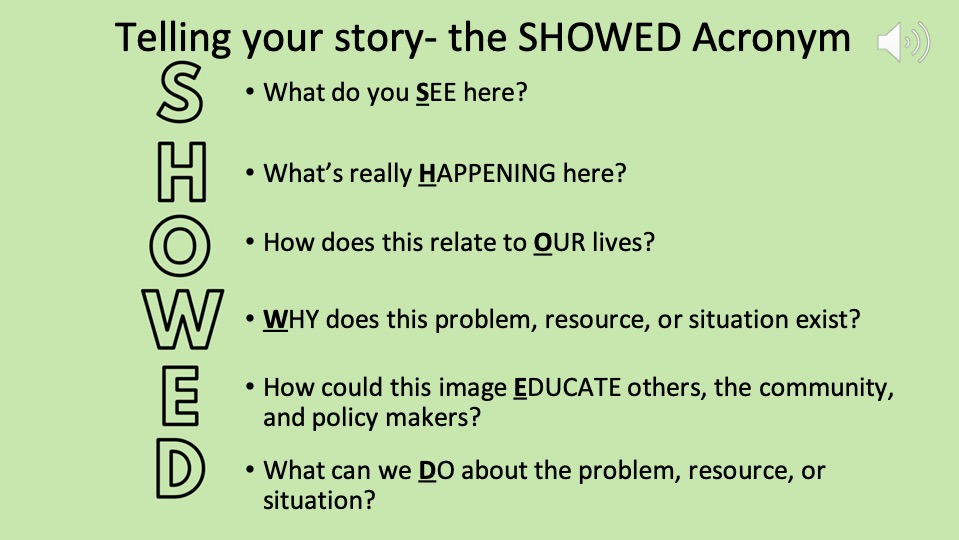 Telling your story- the SHOWED Acronym

S
H
O
W
E
D

• What do you SEE here?

• What's really HAPPENING here?

• How does this relate to OUR lives?

• WHY does this problem, resource, or situation exist?

• How could this image EDUCATE others, the community, and policy makers?

• What can we DO about the problem, resource, or situation?